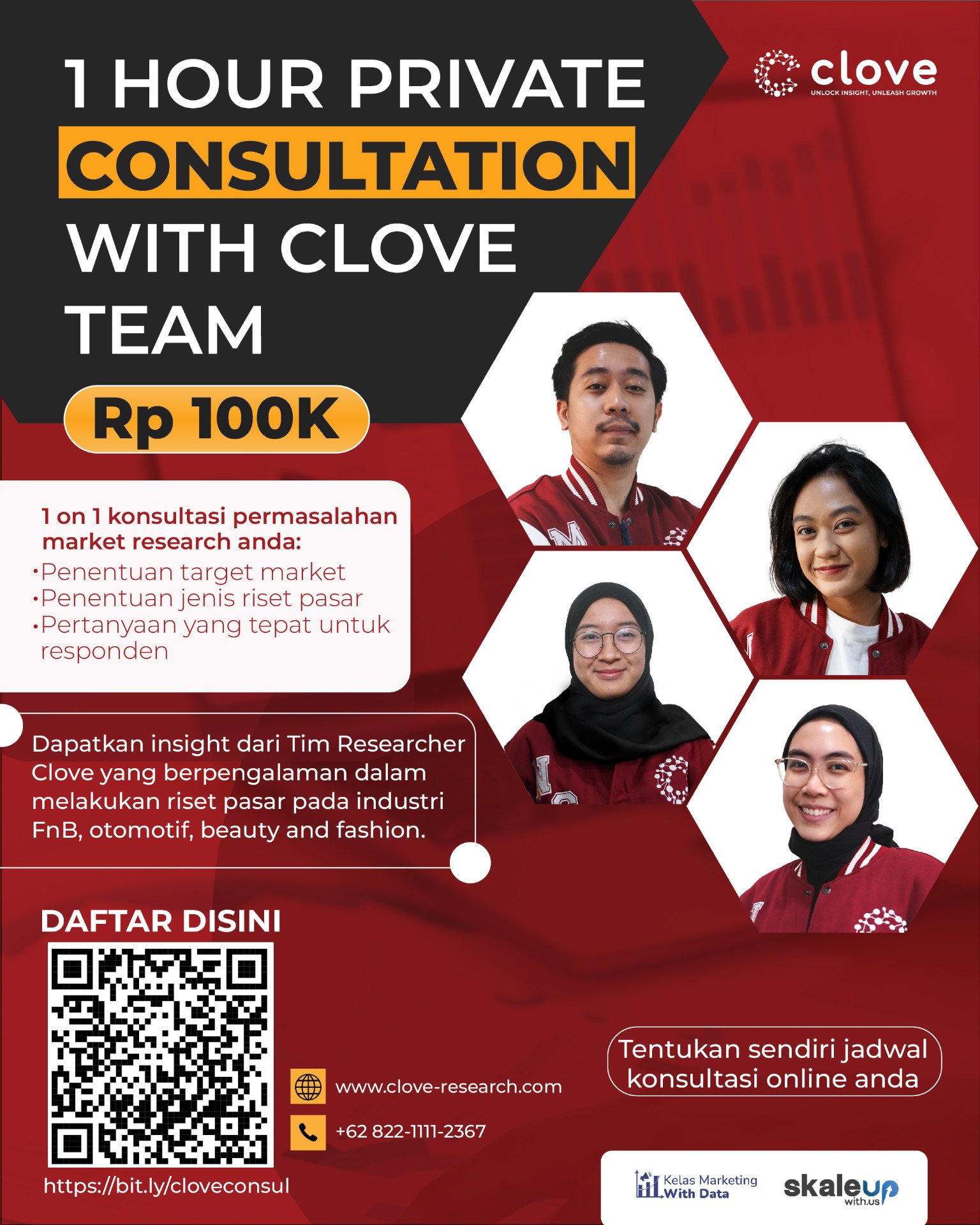 1 HOUR PRIVATE CONSULTATION WITH CLOVE TEAM

clove
UNLOCK INSIGHT, UNLEASH GROWTH

Rp 100K

1 on 1 konsultasi permasalahan market research anda:
•Penentuan target market
•Penentuan jenis riset pasar
•Pertanyaan yang tepat untuk responden

Dapatkan insight dari Tim Researcher Clove yang berpengalaman dalam melakukan riset pasar pada industri FnB, otomotif, beauty and fashion.

DAFTAR DISINI

https://bit.ly/cloveconsul

www.clove-research.com

+62 822-1111-2367

Tentukan sendiri jadwal konsultasi online anda

Kelas Marketing With Data

skaleup with.us